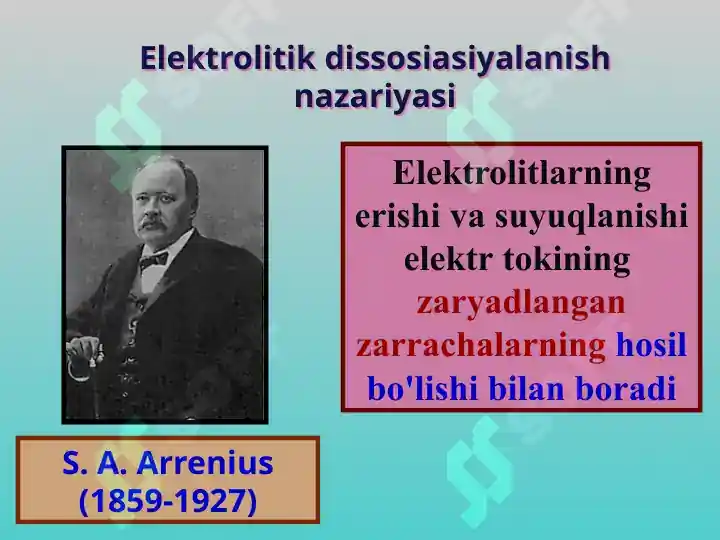 Elektrolitik dissosiasiyalanish nazariyasi

Elektrolitlarning erishi va suyuqlanishi elektr tokining zaryadlangan zarrachalarning hosil bo'lishi bilan boradi

S. A. Arrenius
(1859-1927)